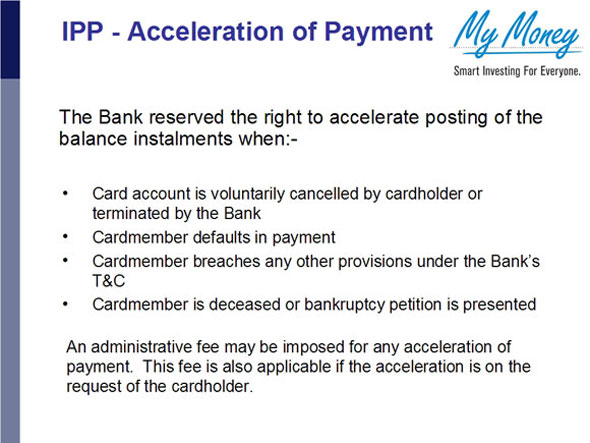 IPP - Acceleration of Payment

My Money
Smart Investing For Everyone.

The Bank reserved the right to accelerate posting of the balance instalments when:-

• Card account is voluntarily cancelled by cardholder or terminated by the Bank
• Cardmember defaults in payment
• Cardmember breaches any other provisions under the Bank's T&C
• Cardmember is deceased or bankruptcy petition is presented

An administrative fee may be imposed for any acceleration of payment. This fee is also applicable if the acceleration is on the request of the cardholder.